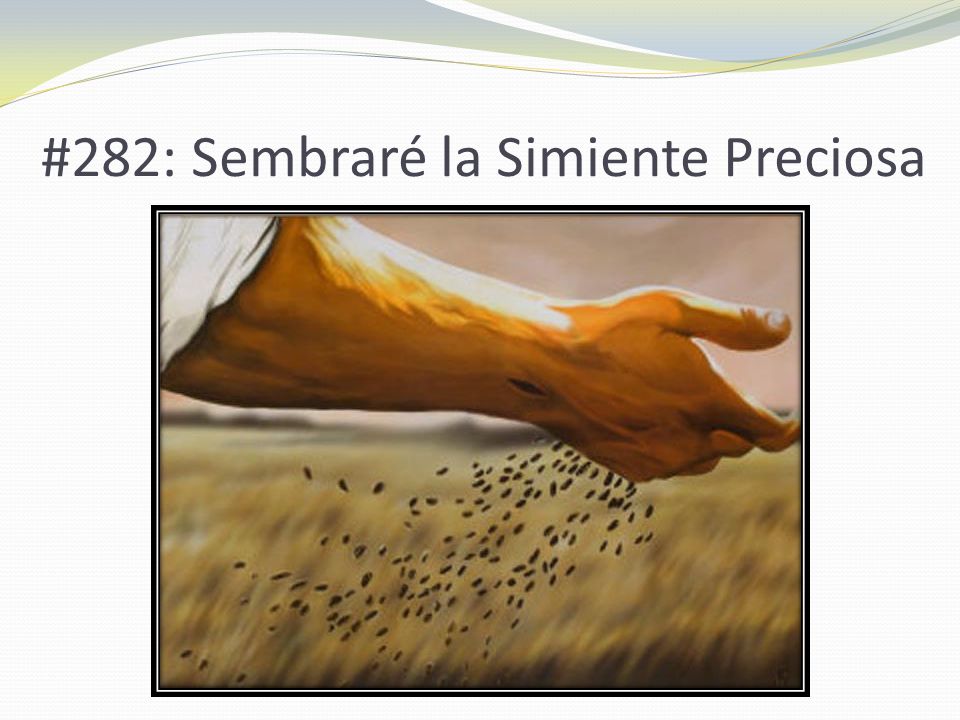 #282: Sembraré la Simiente Preciosa